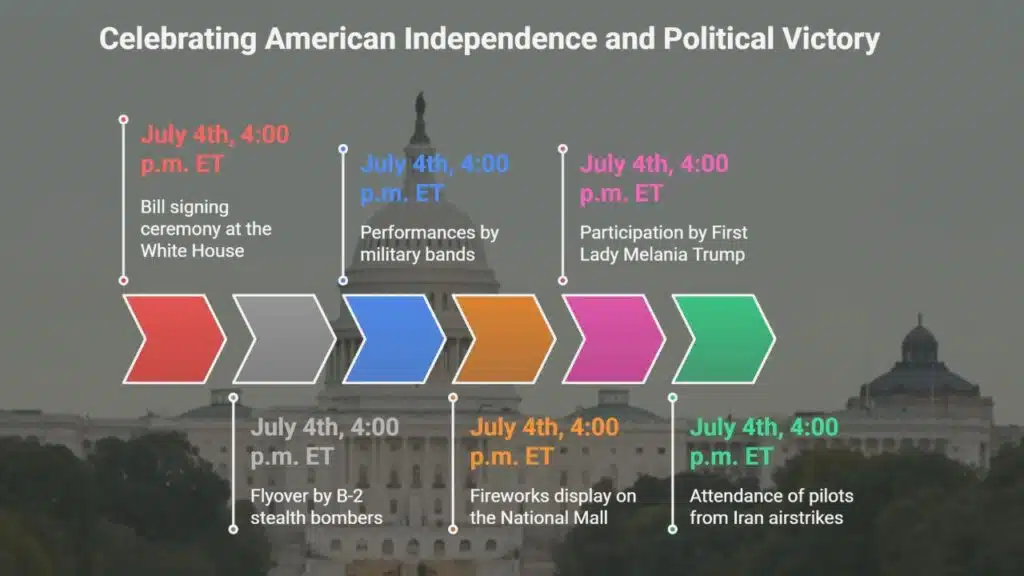 Celebrating American Independence and Political Victory

July 4th, 4:00 p.m. ET

Bill signing ceremony at the White House

July 4th, 4:00 p.m. ET

Flyover by B-2 stealth bombers

July 4th, 4:00 p.m. ET

Performances by military bands

July 4th, 4:00 p.m. ET

Fireworks display on the National Mall

July 4th, 4:00 p.m. ET

Participation by First Lady Melania Trump

July 4th, 4:00 p.m. ET

Attendance of pilots from Iran airstrikes